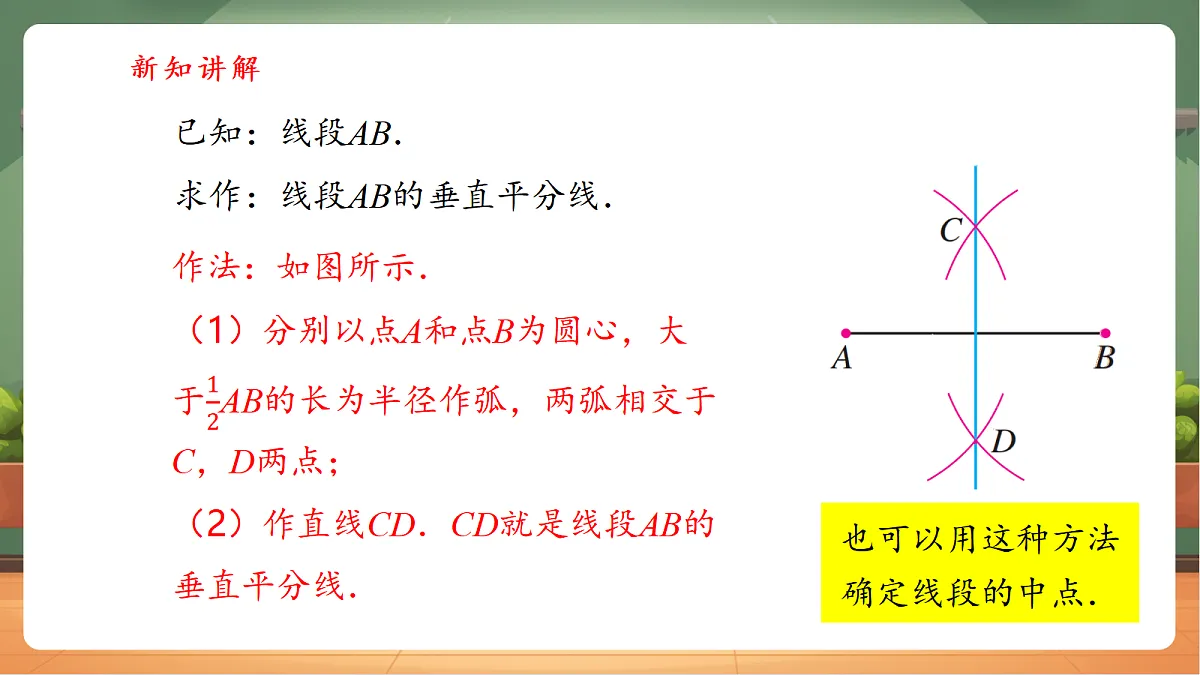 新知讲解

已知：线段$AB$.

求作：线段$AB$的垂直平分线.

作法：如图所示.

（1）分别以点$A$和点$B$为圆心，大于$\frac{1}{2}AB$的长为半径作弧，两弧相交于$C$，$D$两点；

（2）作直线$CD$. $CD$就是线段$AB$的垂直平分线.

$C$

$A$

$B$

$D$

也可以用这种方法确定线段的中点.